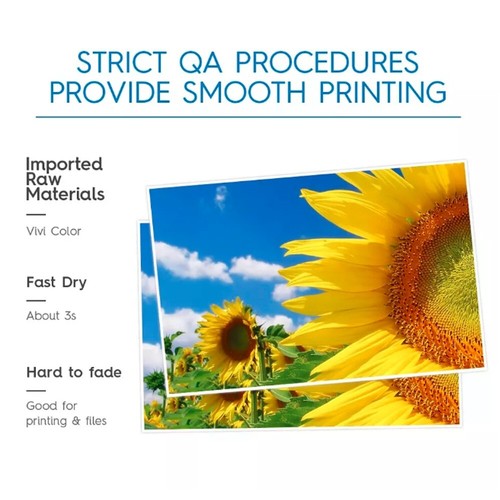 STRICT QA PROCEDURES PROVIDE SMOOTH PRINTING

Imported Raw Materials

Vivi Color

Fast Dry

About 3s

Hard to fade

Good for printing & files